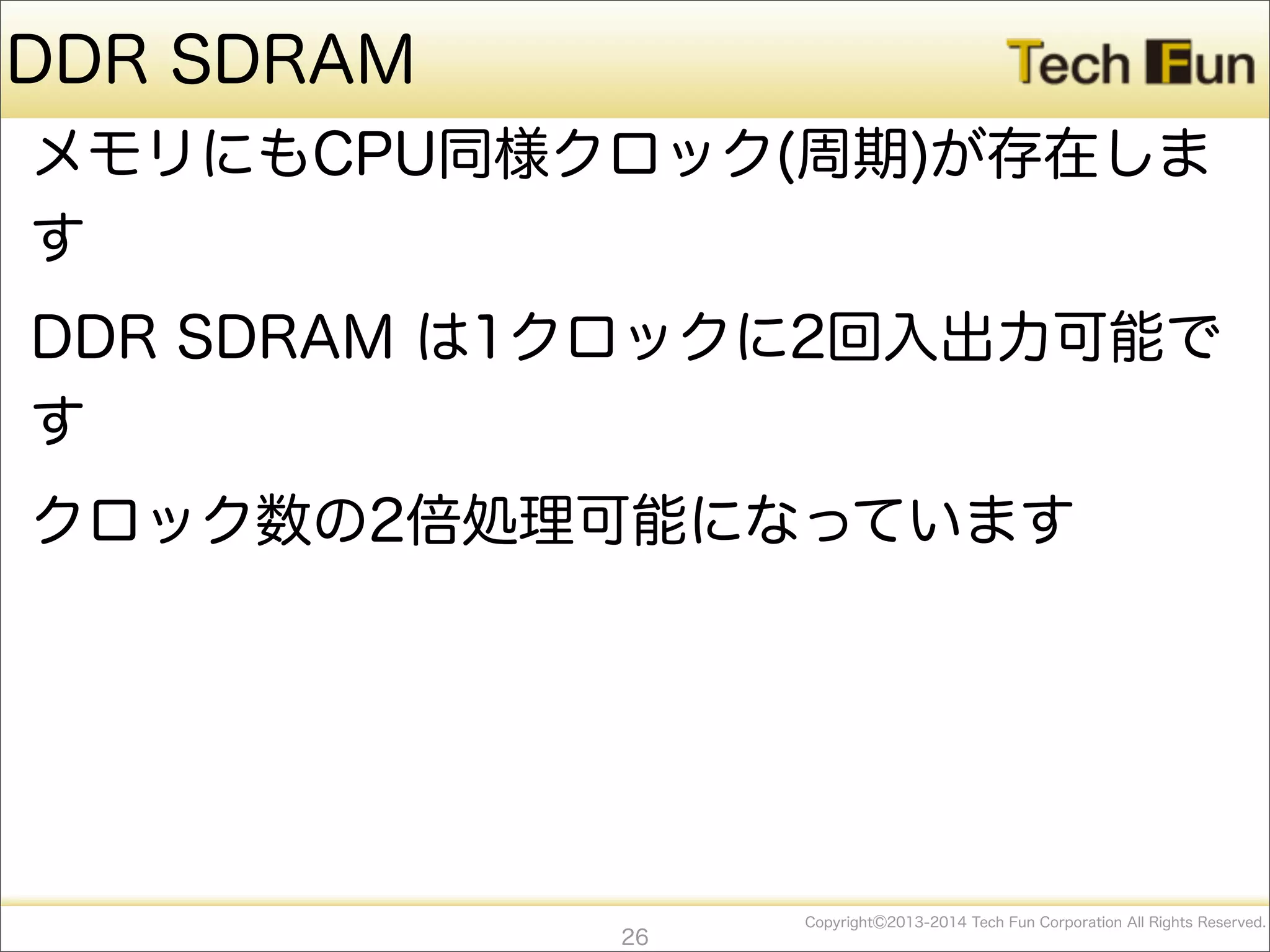 DDR SDRAM

Tech Fun

メモリにもCPU同様クロック(周期)が存在します

DDR SDRAM は1クロックに2回入出力可能です

クロック数の2倍処理可能になっています

26

Copyright©2013-2014 Tech Fun Corporation All Rights Reserved.